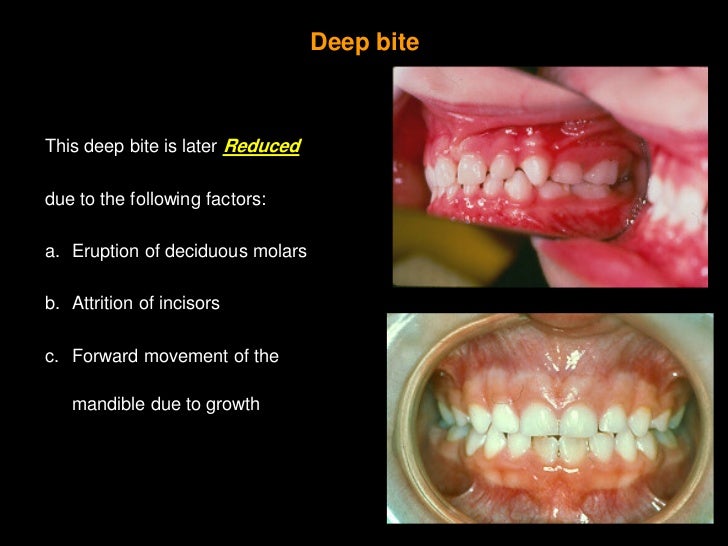 Deep bite

This deep bite is later Reduced due to the following factors:

a. Eruption of deciduous molars

b. Attrition of incisors

c. Forward movement of the mandible due to growth